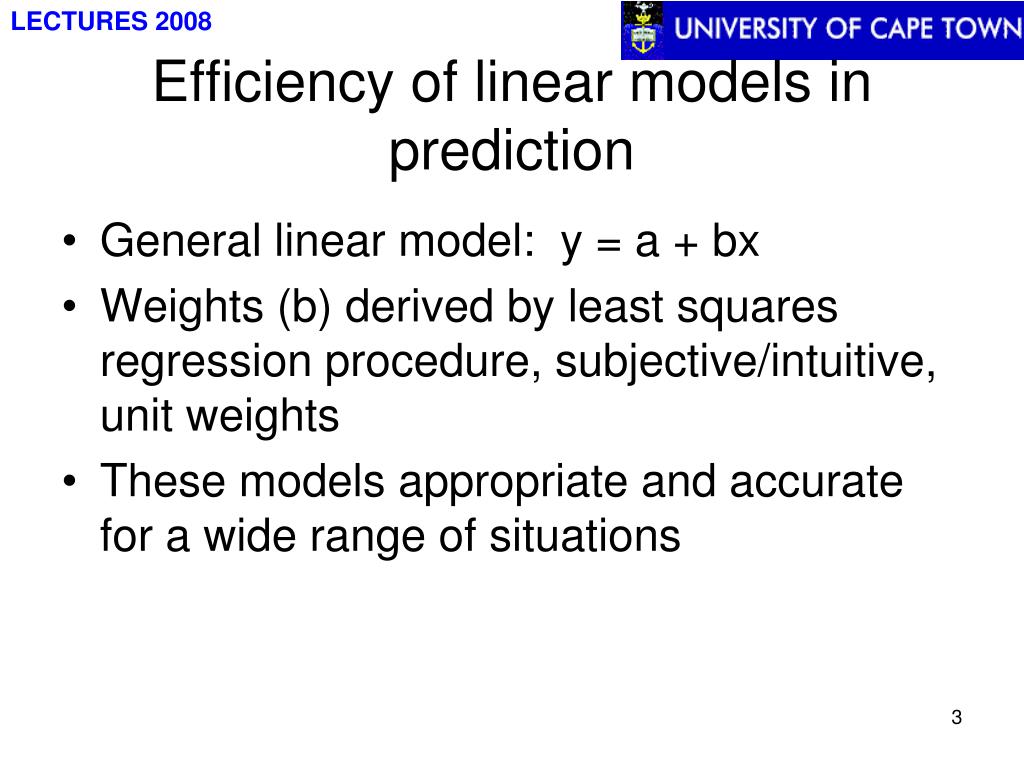 LECTURES 2008

UNIVERSITY OF CAPE TOWN

Efficiency of linear models in prediction

• General linear model: $y = a + bx$
• Weights (b) derived by least squares regression procedure, subjective/intuitive, unit weights
• These models appropriate and accurate for a wide range of situations

3